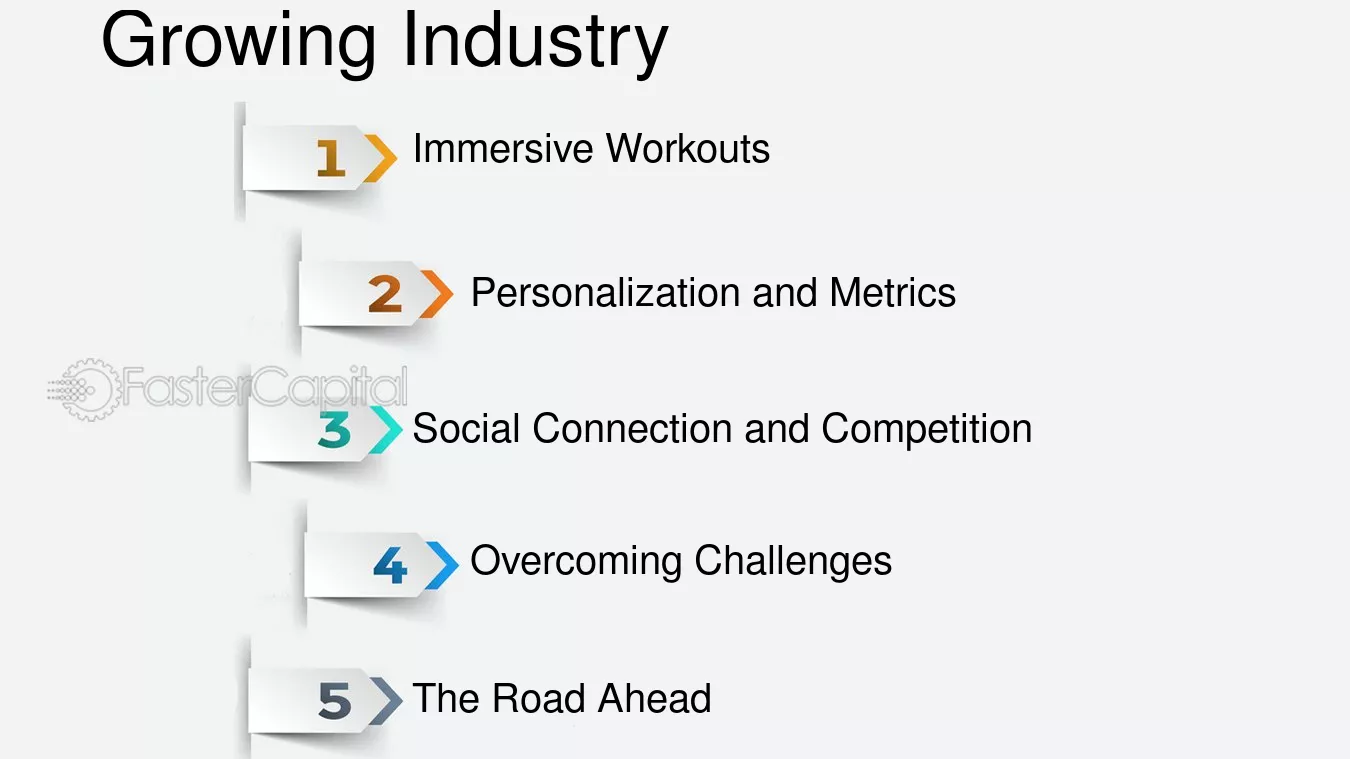 Growing Industry

1 Immersive Workouts

2 Personalization and Metrics

3 Social Connection and Competition

4 Overcoming Challenges

5 The Road Ahead

FasterCapital